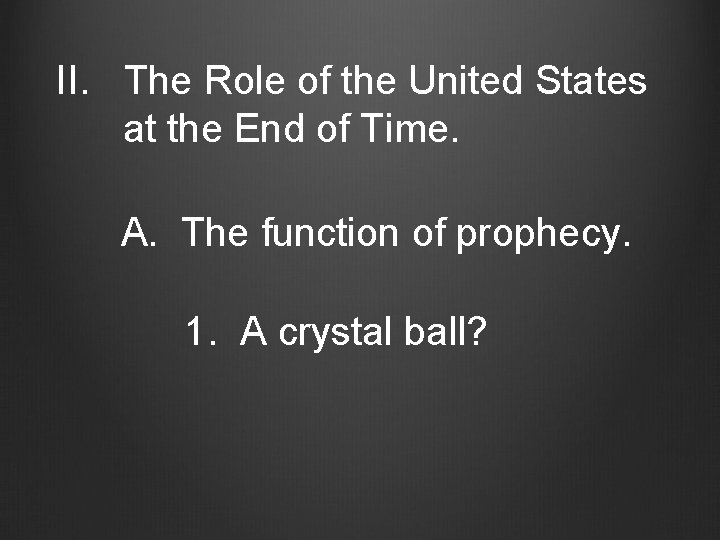 II. The Role of the United States at the End of Time.

A. The function of prophecy.

1. A crystal ball?